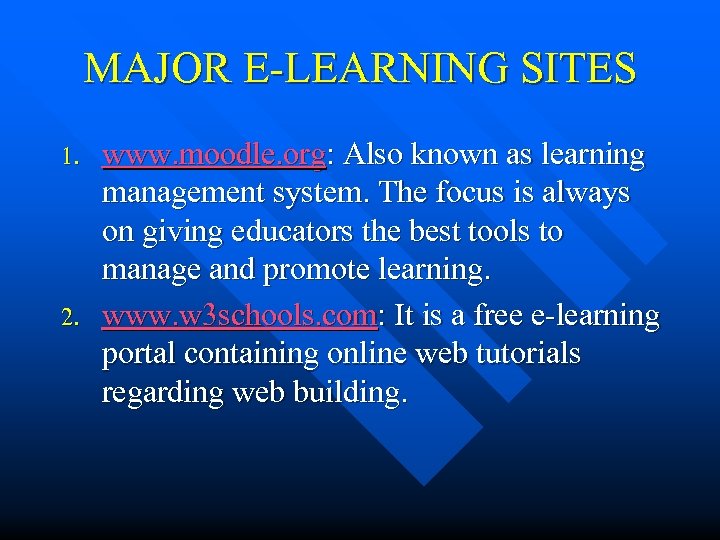 MAJOR E-LEARNING SITES

1. www.moodle.org: Also known as learning management system. The focus is always on giving educators the best tools to manage and promote learning.

2. www.w3schools.com: It is a free e-learning portal containing online web tutorials regarding web building.